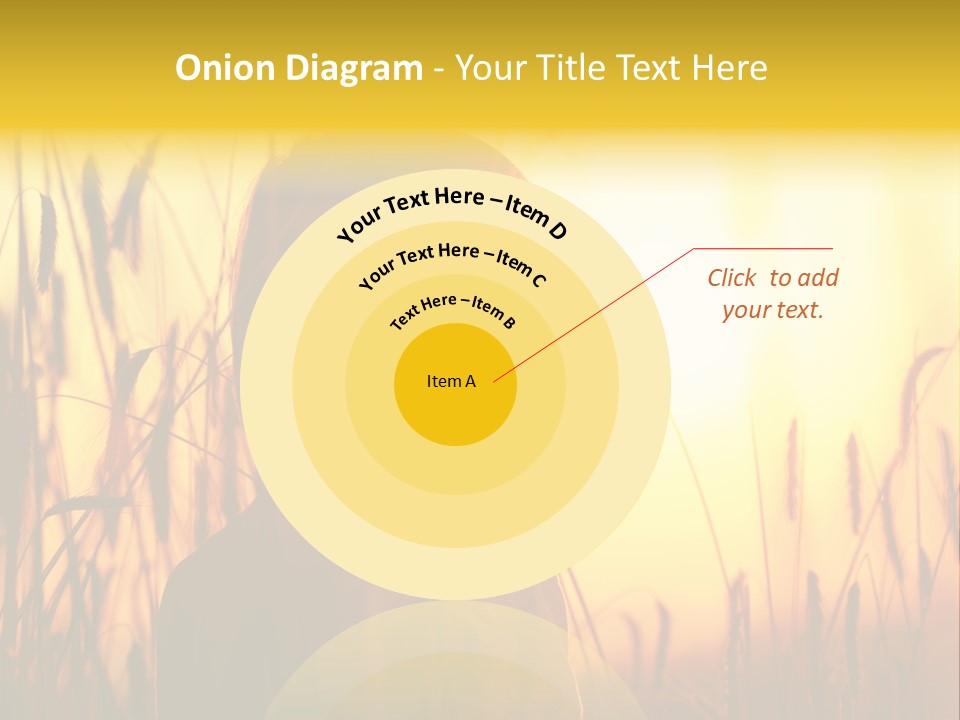 Onion Diagram - Your Title Text Here

Your Text Here – Item D

Your Text Here – Item C

Text Here – Item B

Item A

Click to add your text.